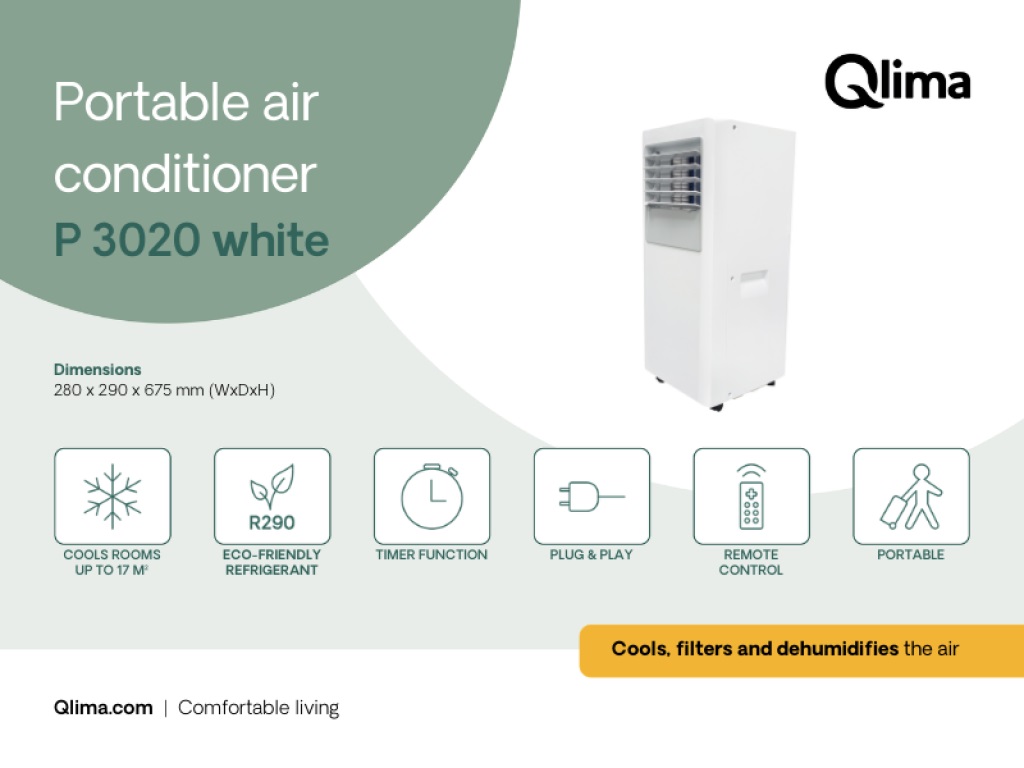 Portable air conditioner
P 3020 white

Qlima

Dimensions
280 x 290 x 675 mm (WxDxH)

COOLS ROOMS UP TO 17 M²

R290
ECO-FRIENDLY REFRIGERANT

TIMER FUNCTION

PLUG & PLAY

REMOTE CONTROL

PORTABLE

Cools, filters and dehumidifies the air

Qlima.com | Comfortable living